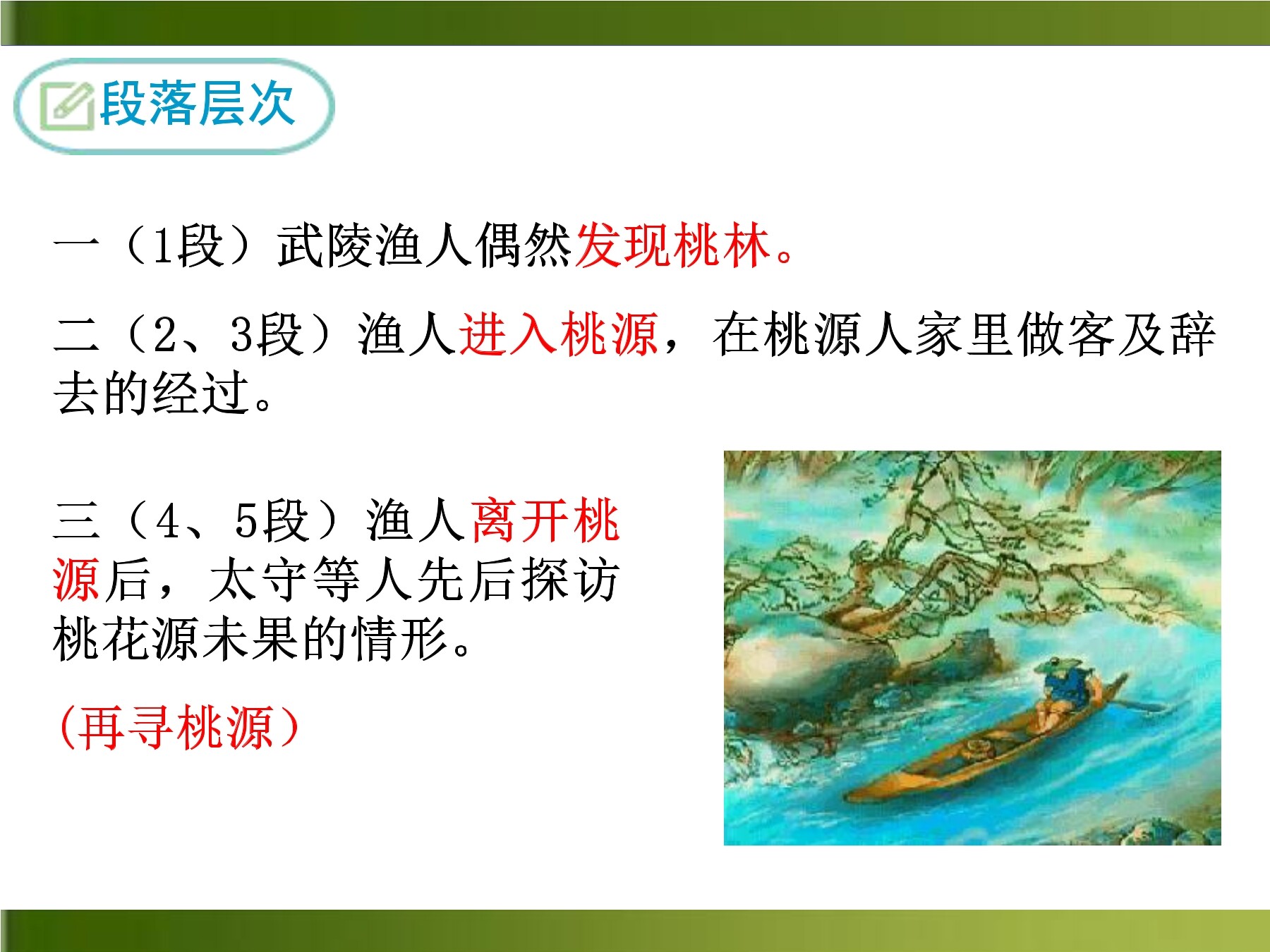 段落层次

一（1段）武陵渔人偶然发现桃林。

二（2、3段）渔人进入桃源，在桃源人家里做客及辞去的经过。

三（4、5段）渔人离开桃源后，太守等人先后探访桃花源未果的情形。

（再寻桃源）